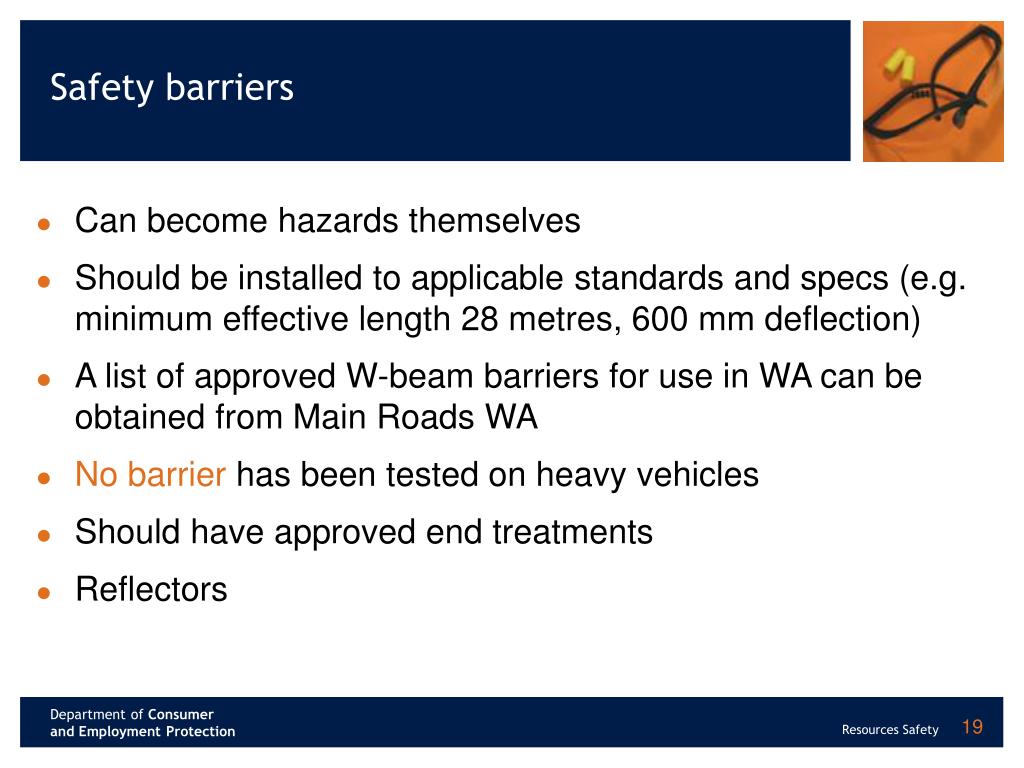 Safety barriers

- Can become hazards themselves
- Should be installed to applicable standards and specs (e.g. minimum effective length 28 metres, 600 mm deflection)
- A list of approved W-beam barriers for use in WA can be obtained from Main Roads WA
- No barrier has been tested on heavy vehicles
- Should have approved end treatments
- Reflectors

Department of Consumer and Employment Protection

Resources Safety 19